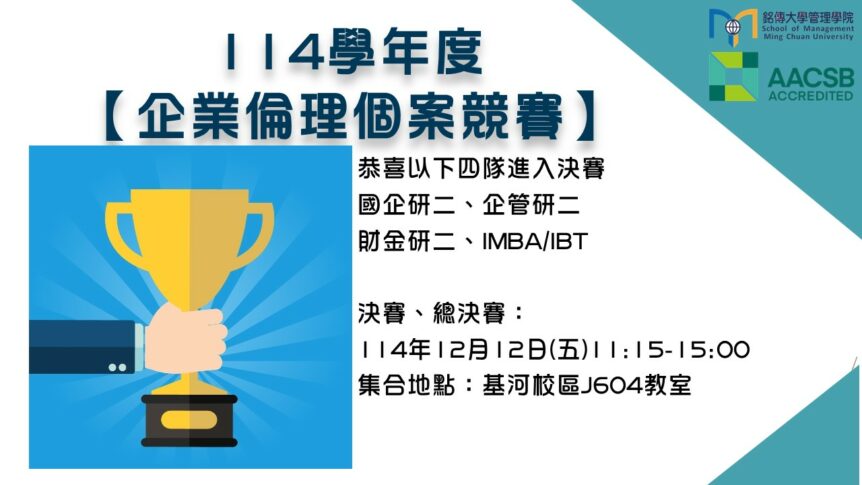 銘傳大學管理學院
School of Management
Ming Chuan University

AACSB
ACCREDITED

114學年度
【企業倫理個案競賽】

恭喜以下四隊進入決賽
國企研二、企管研二
財金研二、IMBA/IBT

決賽、總決賽：
114年12月12日(五)11:15-15:00
集合地點：基河校區J604教室